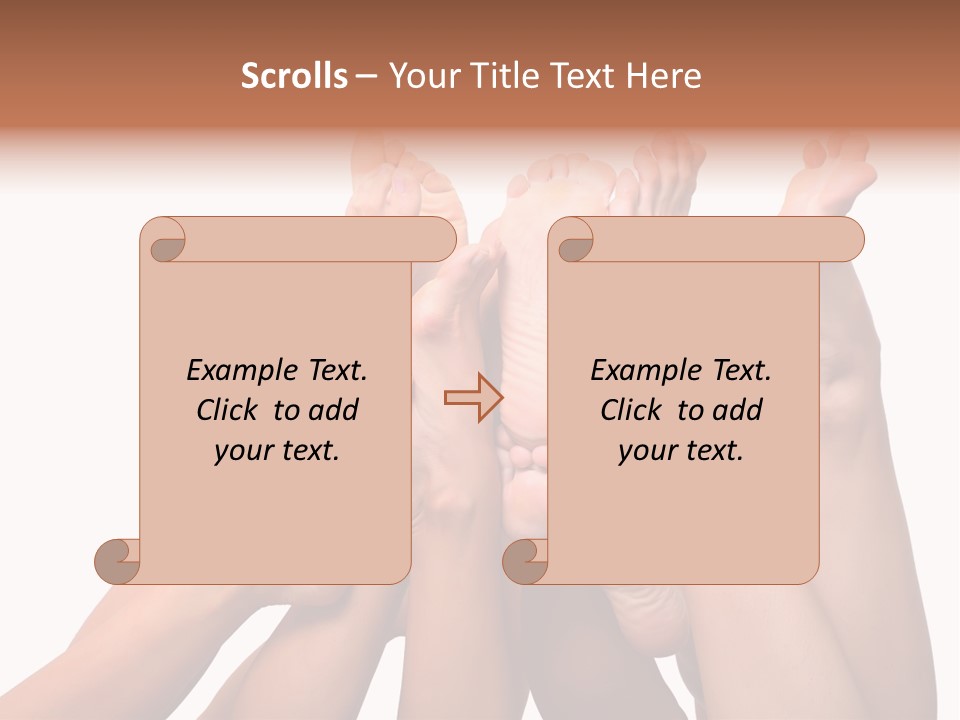 Scrolls – Your Title Text Here

Example Text. Click to add your text.

Example Text. Click to add your text.